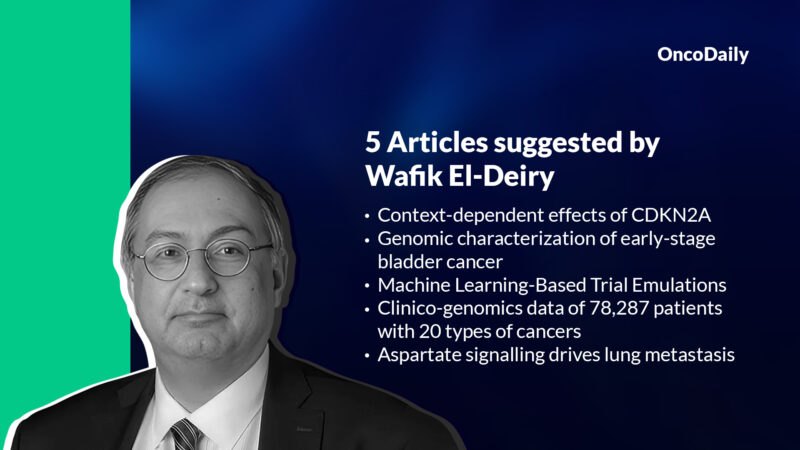 OncoDaily

5 Articles suggested by Wafik El-Deiry

• Context-dependent effects of CDKN2A
• Genomic characterization of early-stage bladder cancer
• Machine Learning-Based Trial Emulations
• Clinico-genomics data of 78,287 patients with 20 types of cancers
• Aspartate signalling drives lung metastasis